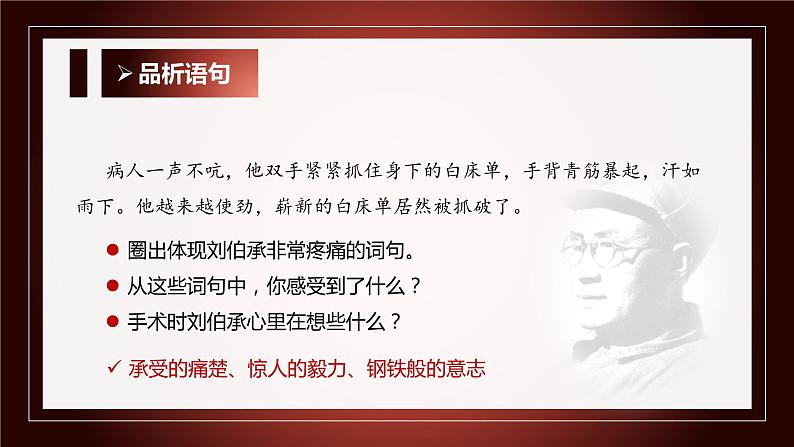 ➢ 品析语句

病人一声不吭，他双手紧紧抓住身下的白床单，手背青筋暴起，汗如雨下。他越来越使劲，崭新的白床单居然被抓破了。

● 圈出体现刘伯承非常疼痛的词句。
● 从这些词句中，你感受到了什么？
● 手术时刘伯承心里在想些什么？

✓ 承受的痛楚、惊人的毅力、钢铁般的意志